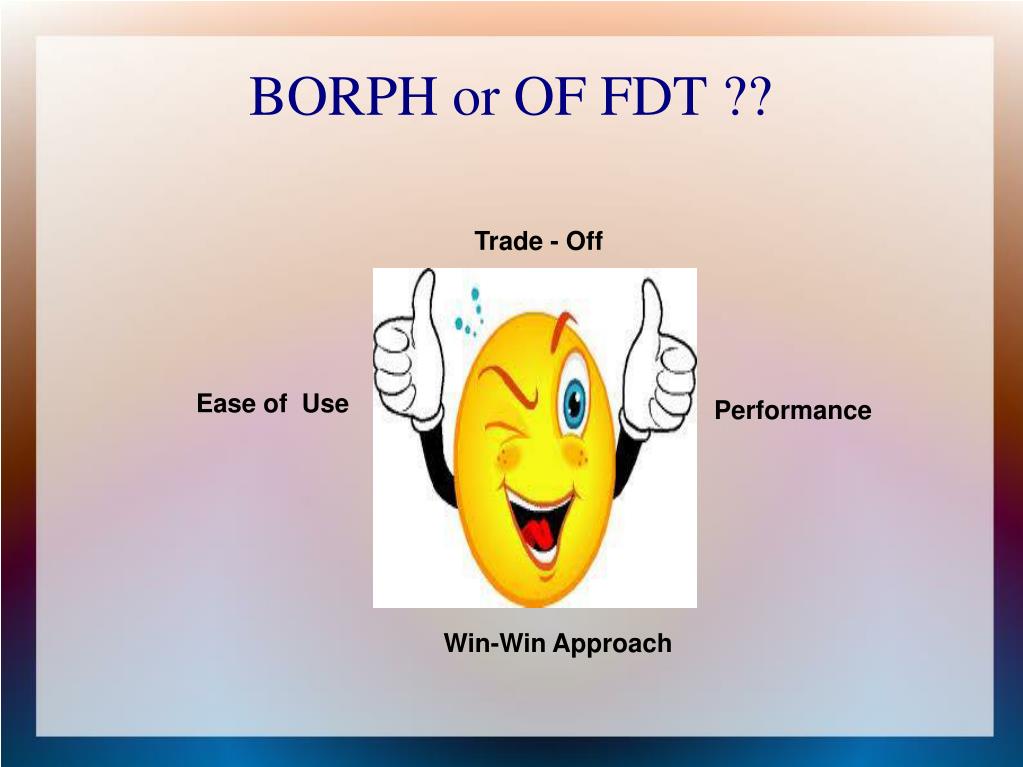 BORPH or OF FDT ??

Trade - Off

Ease of  Use

Performance

Win-Win Approach